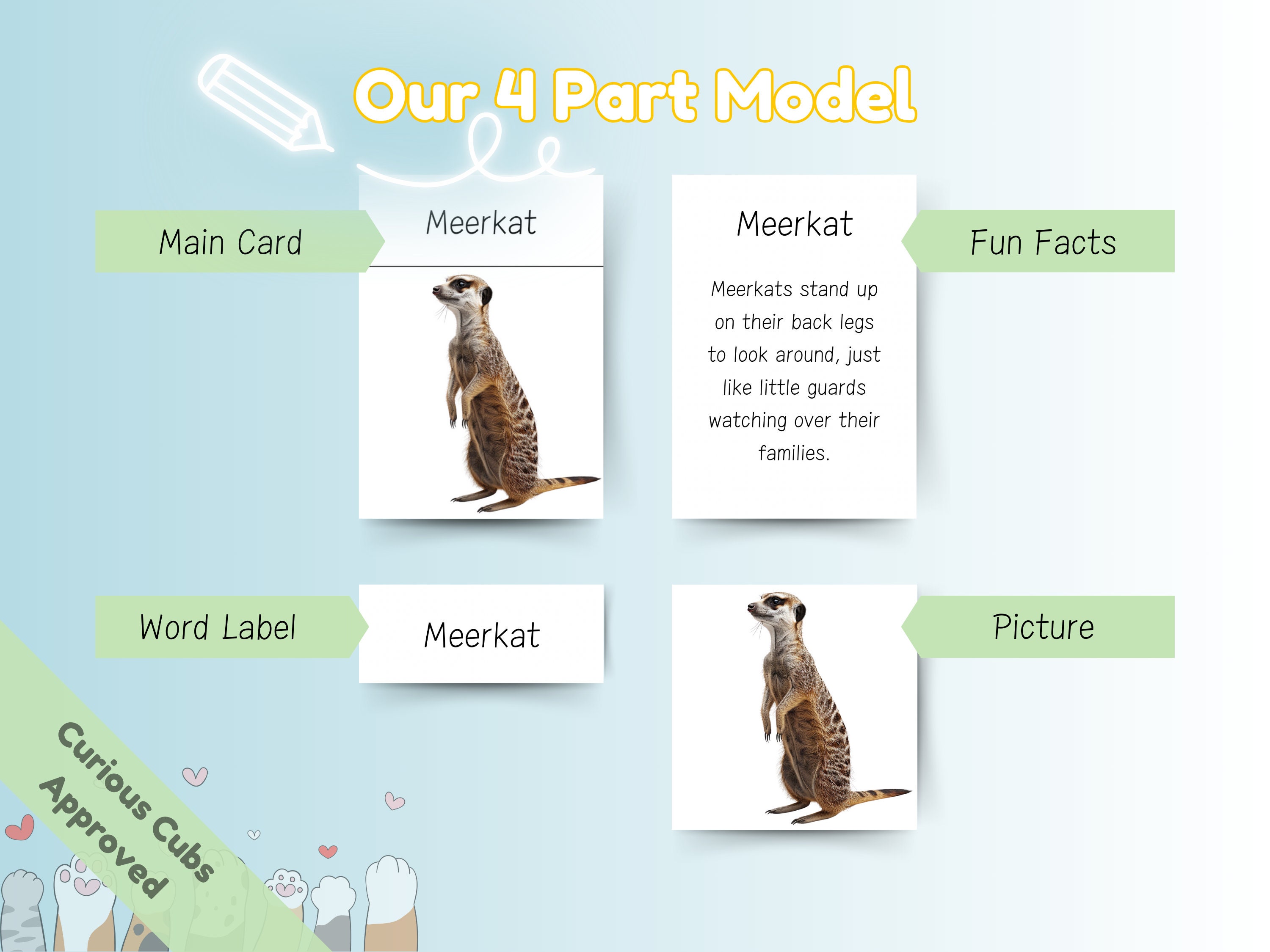 Our 4 Part Model

Main Card

Meerkat

Meerkat

Meerkats stand up on their back legs to look around, just like little guards watching over their families.

Fun Facts

Word Label

Meerkat

Picture

Curious Cubs Approved